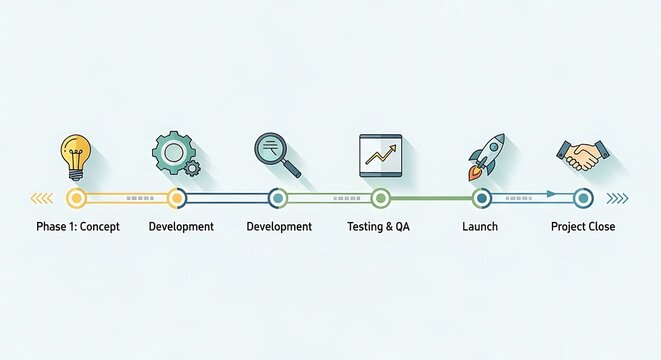 Phase 1: Concept
Development
Development
Testing & QA
Launch
Project Close